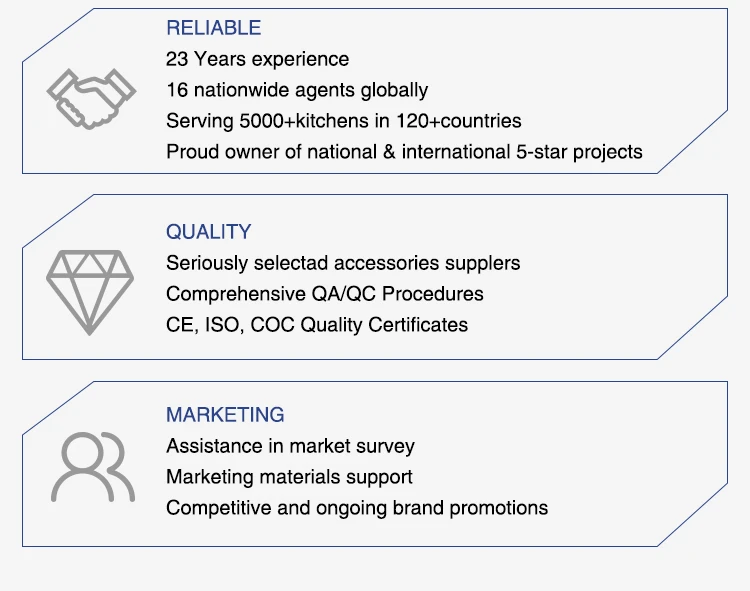 RELIABLE
23 Years experience
16 nationwide agents globally
Serving 5000+kitchens in 120+countries
Proud owner of national & international 5-star projects

QUALITY
Seriously selectad accessories supplers
Comprehensive QA/QC Procedures
CE, ISO, COC Quality Certificates

MARKETING
Assistance in market survey
Marketing materials support
Competitive and ongoing brand promotions